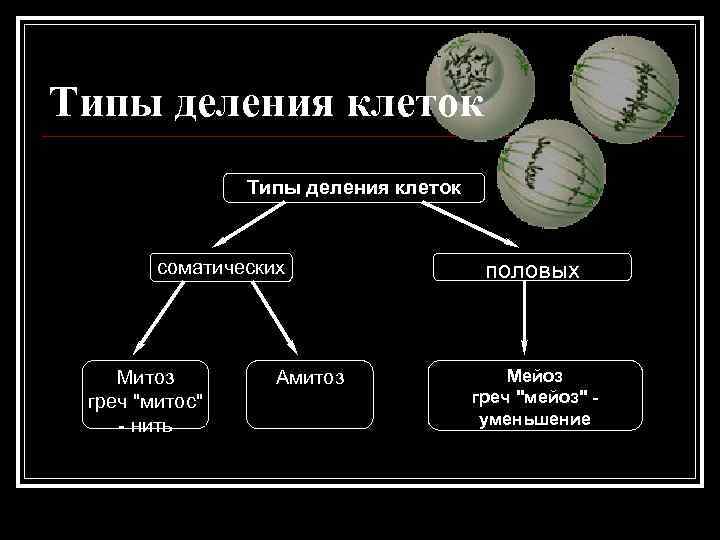 Типы деления клеток

Типы деления клеток

соматических

половых

Митоз греч "митос" - нить

Амитоз

Мейоз греч "мейоз" - уменьшение